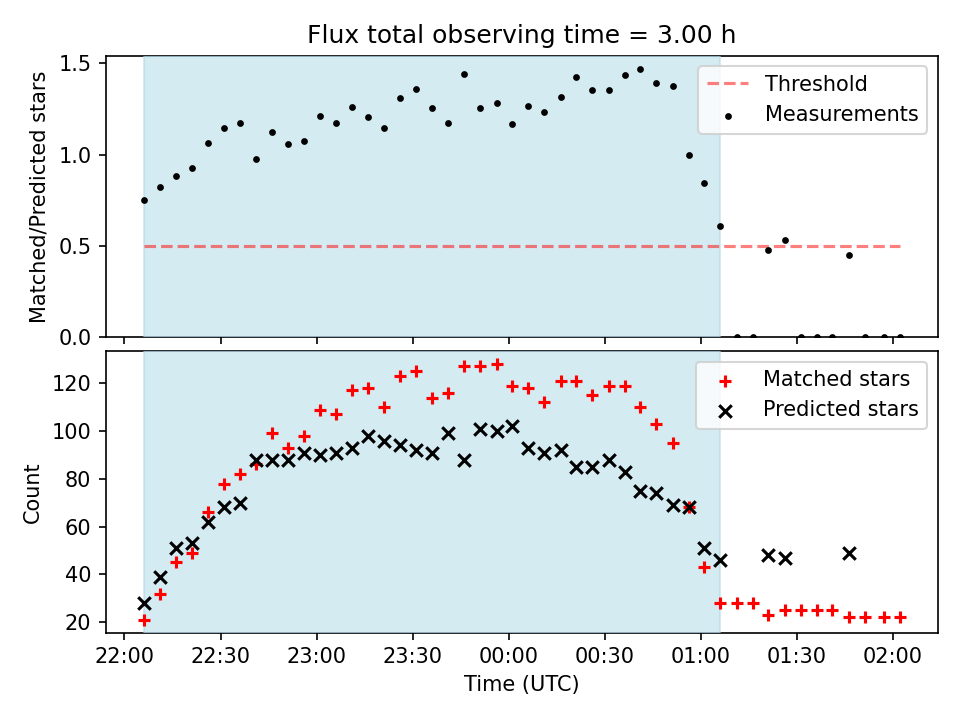 Flux total observing time = 3.00 h

Matched/Predicted stars

1.5
1.0
0.5
0.0

Threshold
Measurements

Count

120
100
80
60
40
20

Matched stars
Predicted stars

22:00 22:30 23:00 23:30 00:00 00:30 01:00 01:30 02:00

Time (UTC)